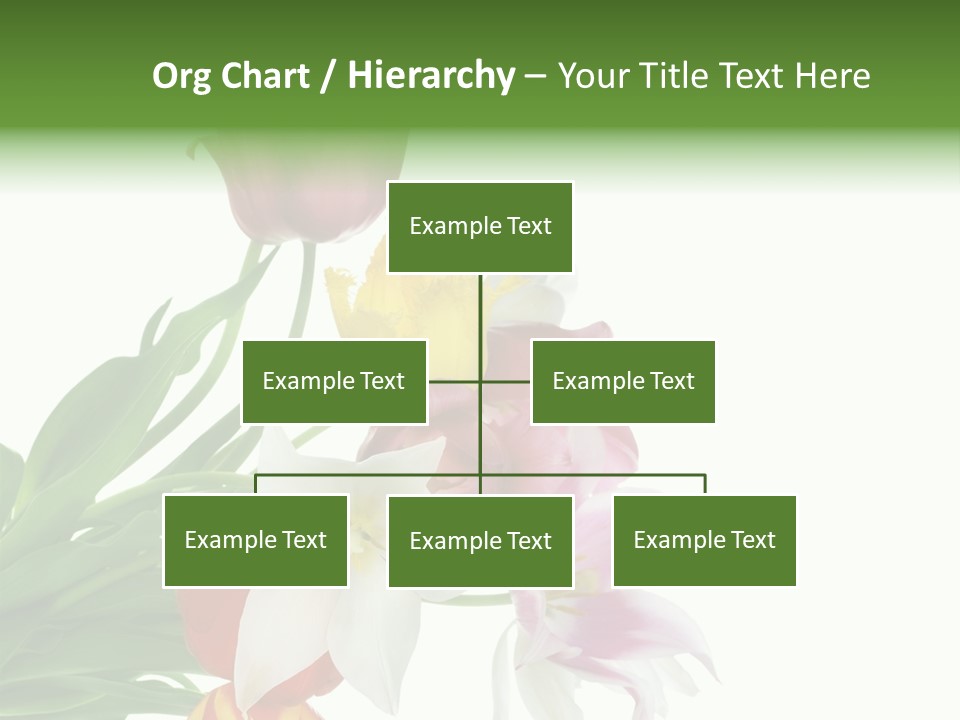 Org Chart / Hierarchy – Your Title Text Here

Example Text

Example Text

Example Text

Example Text

Example Text

Example Text